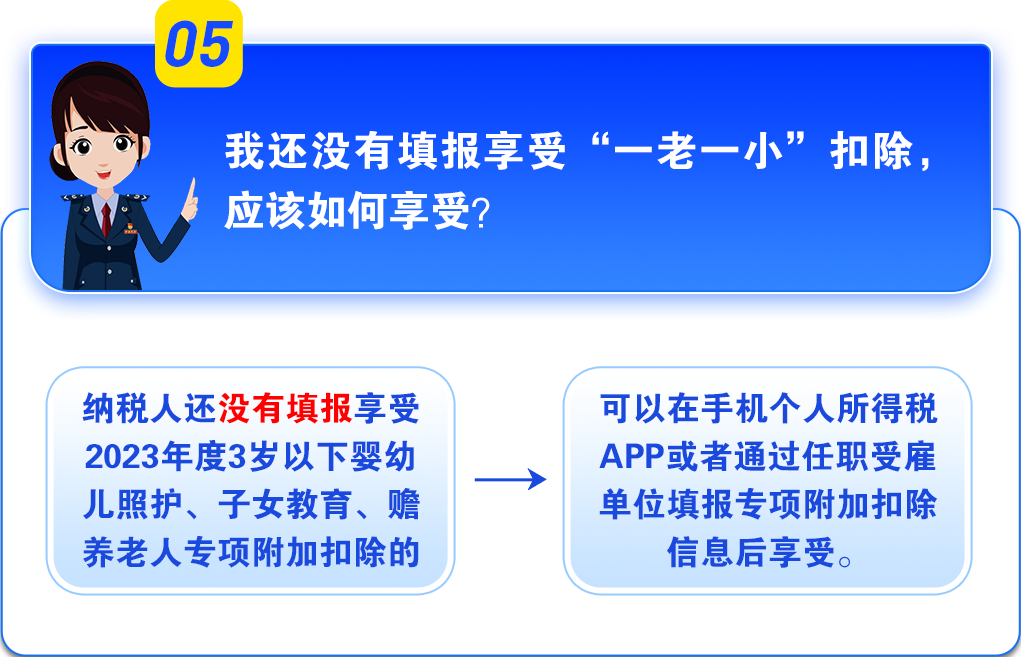 05

我还没有填报享受“一老一小”扣除，应该如何享受？

纳税人还没有填报享受2023年度3岁以下婴幼儿照护、子女教育、赡养老人专项附加扣除的

可以在手机个人所得税APP或者通过任职受雇单位填报专项附加扣除信息后享受。